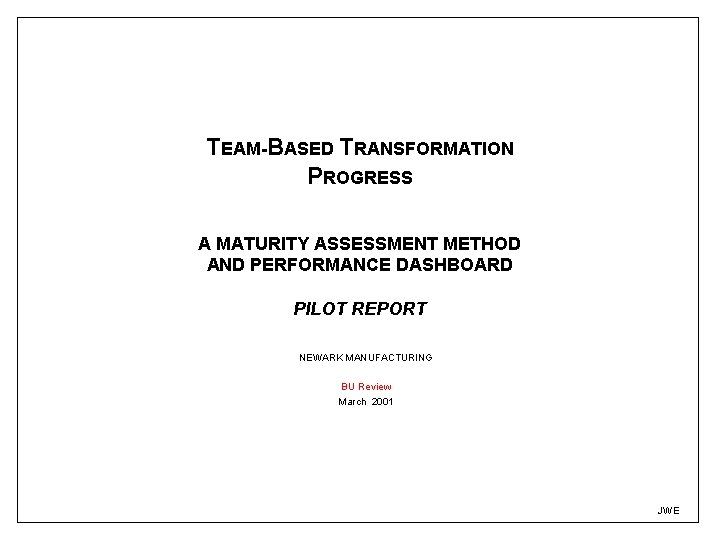 TEAM-BASED TRANSFORMATION PROGRESS

A MATURITY ASSESSMENT METHOD AND PERFORMANCE DASHBOARD

PILOT REPORT

NEWARK MANUFACTURING

BU Review
March 2001

JWE